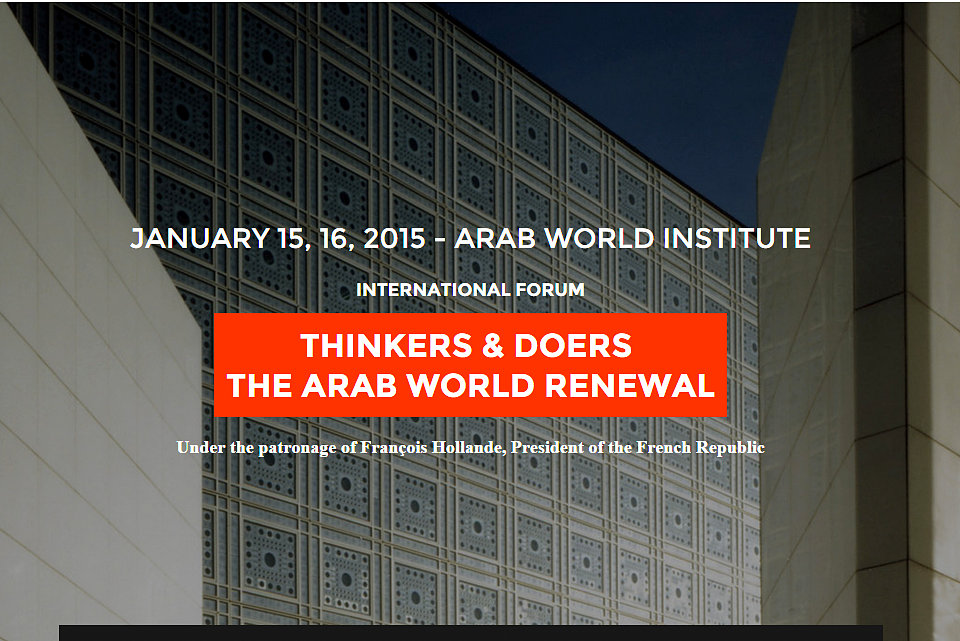 JANUARY 15, 16, 2015 - ARAB WORLD INSTITUTE

INTERNATIONAL FORUM

THINKERS & DOERS
THE ARAB WORLD RENEWAL

Under the patronage of François Hollande, President of the French Republic